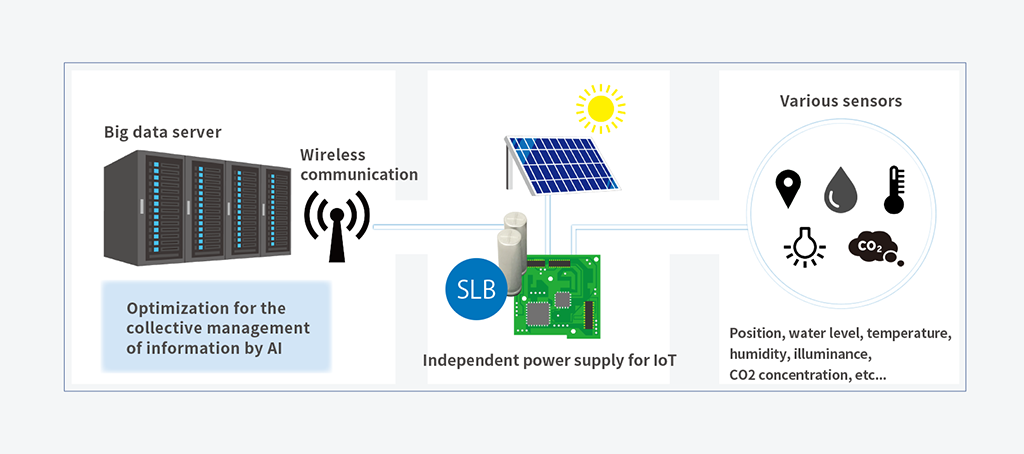 Big data server

Wireless communication

Optimization for the collective management of information by AI

SLB

Independent power supply for IoT

Various sensors

$CO_2$

Position, water level, temperature, humidity, illuminance, CO2 concentration, etc...